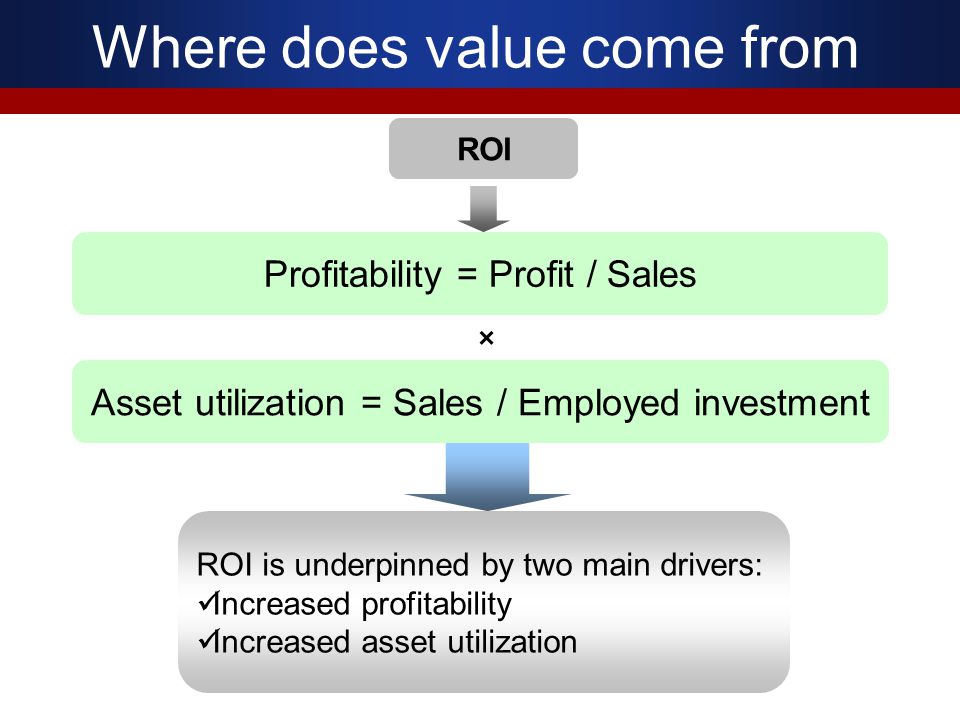 Where does value come from

ROI

Profitability = Profit / Sales

×

Asset utilization = Sales / Employed investment

ROI is underpinned by two main drivers:
✓Increased profitability
✓Increased asset utilization